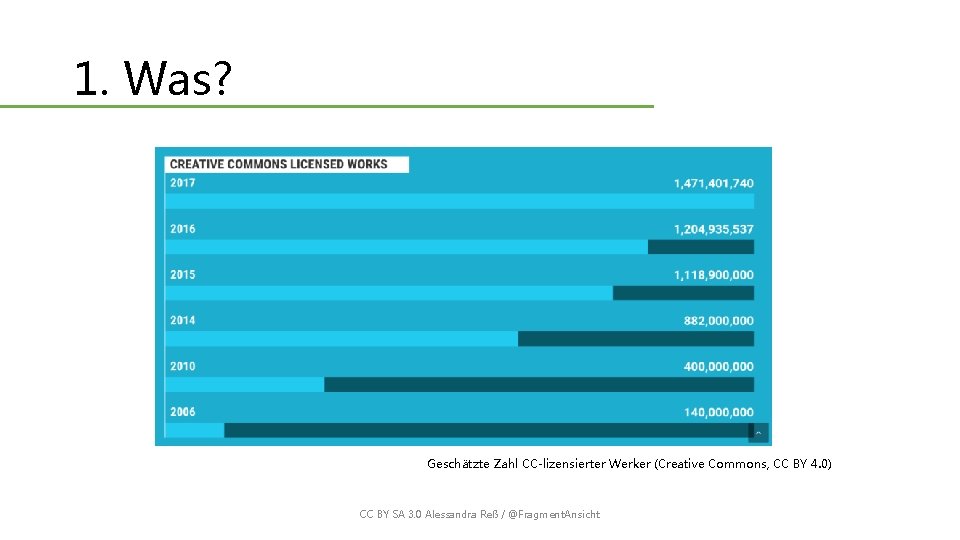 1. Was?

CREATIVE COMMONS LICENSED WORKS

2017 1,471,401,740

2016 1,204,935,537

2015 1,118,900,000

2014 882,000,000

2010 400,000,000

2006 140,000,000

Geschätzte Zahl CC-lizensierter Werker (Creative Commons, CC BY 4.0)

CC BY SA 3.0 Alessandra Reß / @FragmentAnsicht